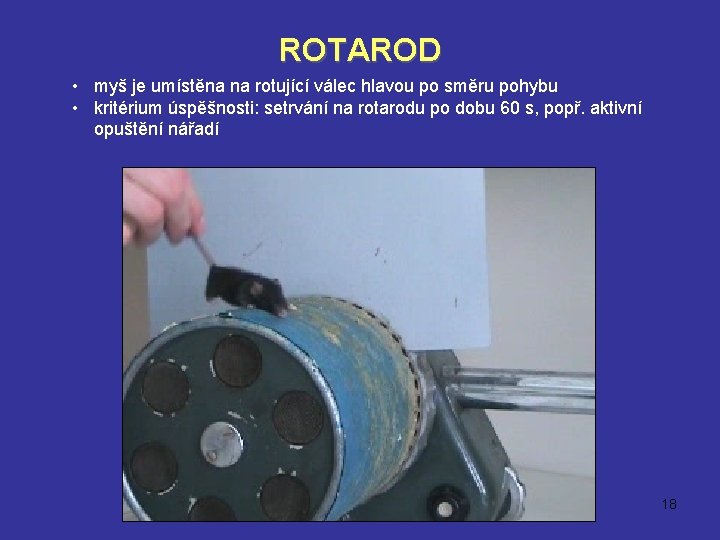 ROTAROD

• myš je umístěna na rotující válec hlavou po směru pohybu
• kritérium úspěšnosti: setrvání na rotarodu po dobu 60 s, popř. aktivní opuštění nářadí

18